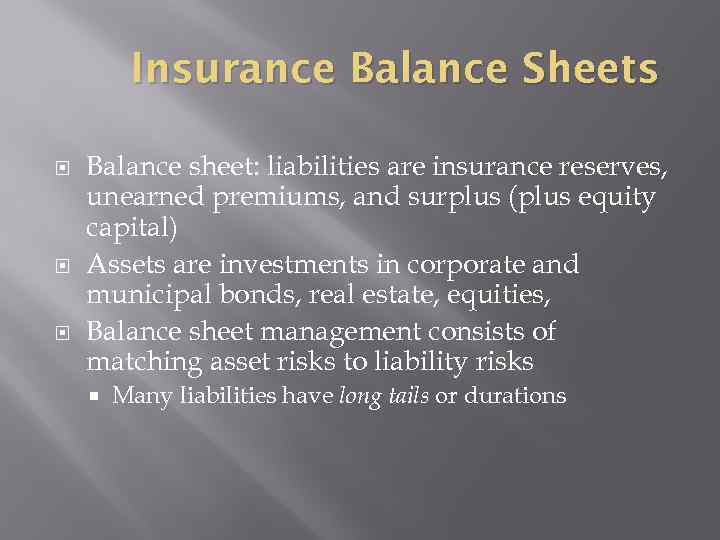 Insurance Balance Sheets

Balance sheet: liabilities are insurance reserves, unearned premiums, and surplus (plus equity capital)

Assets are investments in corporate and municipal bonds, real estate, equities,

Balance sheet management consists of matching asset risks to liability risks

Many liabilities have long tails or durations